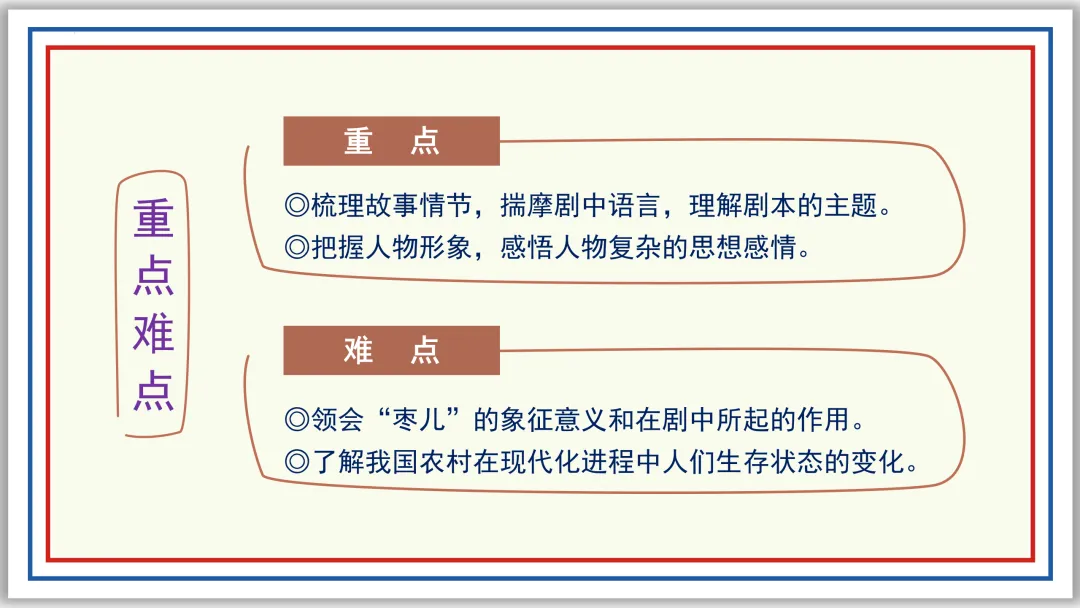 重点难点

重　点

◎梳理故事情节，揣摩剧中语言，理解剧本的主题。
◎把握人物形象，感悟人物复杂的思想感情。

难　点

◎领会“枣儿”的象征意义和在剧中所起的作用。
◎了解我国农村在现代化进程中人们生存状态的变化。